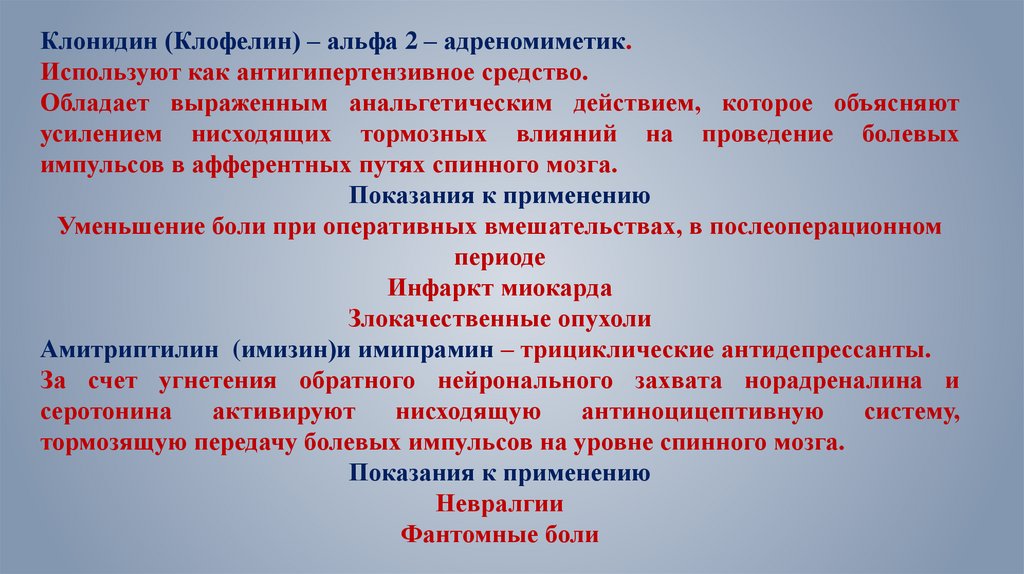 Клонидин (Клофелин) – альфа 2 – адреномиметик.
Используют как антигипертензивное средство.
Обладает выраженным анальгетическим действием, которое объясняют усилением нисходящих тормозных влияний на проведение болевых импульсов в афферентных путях спинного мозга.

Показания к применению
Уменьшение боли при оперативных вмешательствах, в послеоперационном периоде
Инфаркт миокарда
Злокачественные опухоли

Амитриптилин (имизин)и имипрамин – трициклические антидепрессанты.
За счет угнетения обратного нейронального захвата норадреналина и серотонина активируют нисходящую антиноцицептивную систему, тормозящую передачу болевых импульсов на уровне спинного мозга.

Показания к применению
Невралгии
Фантомные боли